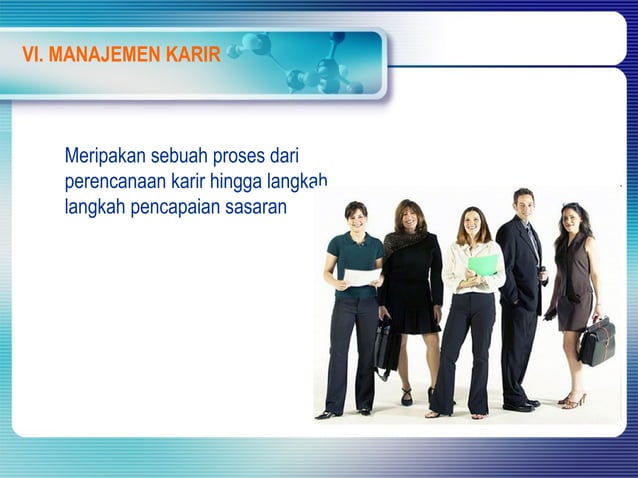 VI. MANAJEMEN KARIR

Meripakan sebuah proses dari perencanaan karir hingga langkah langkah pencapaian sasaran